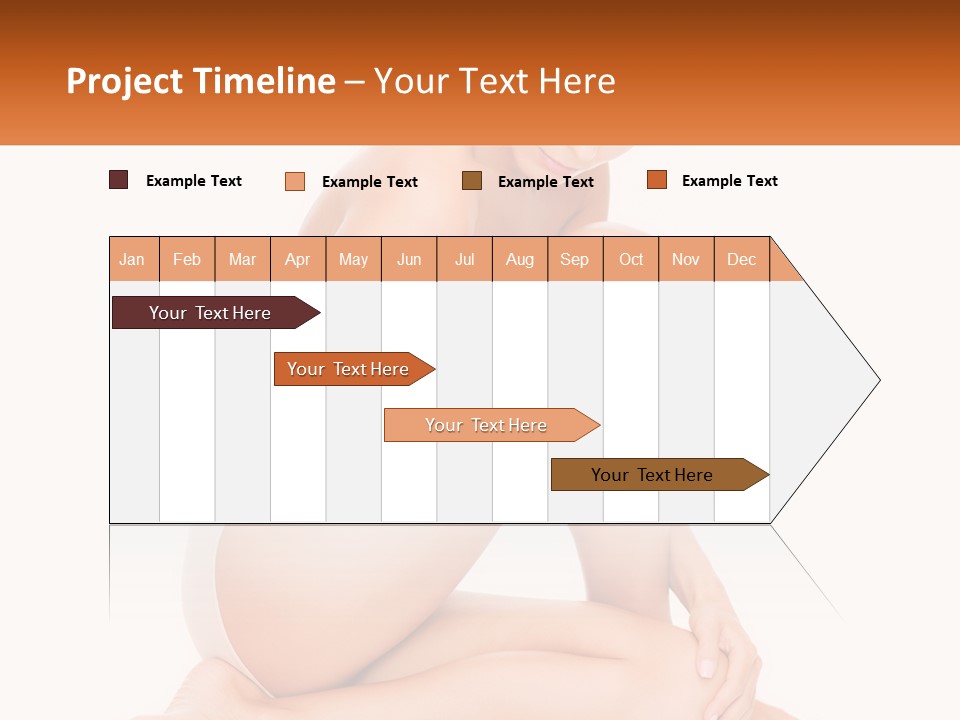 Project Timeline – Your Text Here

Example Text
Example Text
Example Text
Example Text

| Jan | Feb | Mar | Apr | May | Jun | Jul | Aug | Sep | Oct | Nov | Dec |
|---|---|---|---|---|---|---|---|---|---|---|---|

Your Text Here
Your Text Here
Your Text Here
Your Text Here